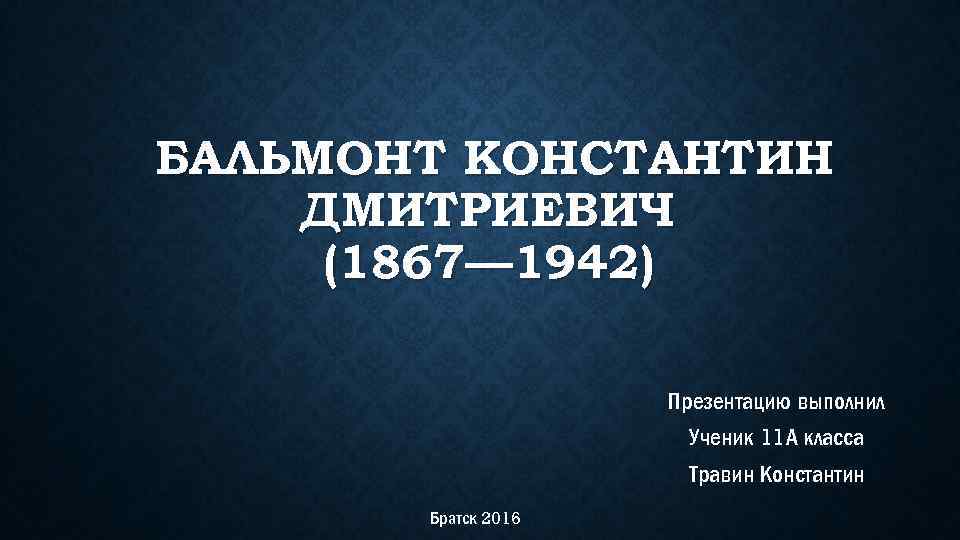 БАЛЬМОНТ КОНСТАНТИН ДМИТРИЕВИЧ (1867—1942)

Презентацию выполнил
Ученик 11А класса
Травин Константин

Братск 2016